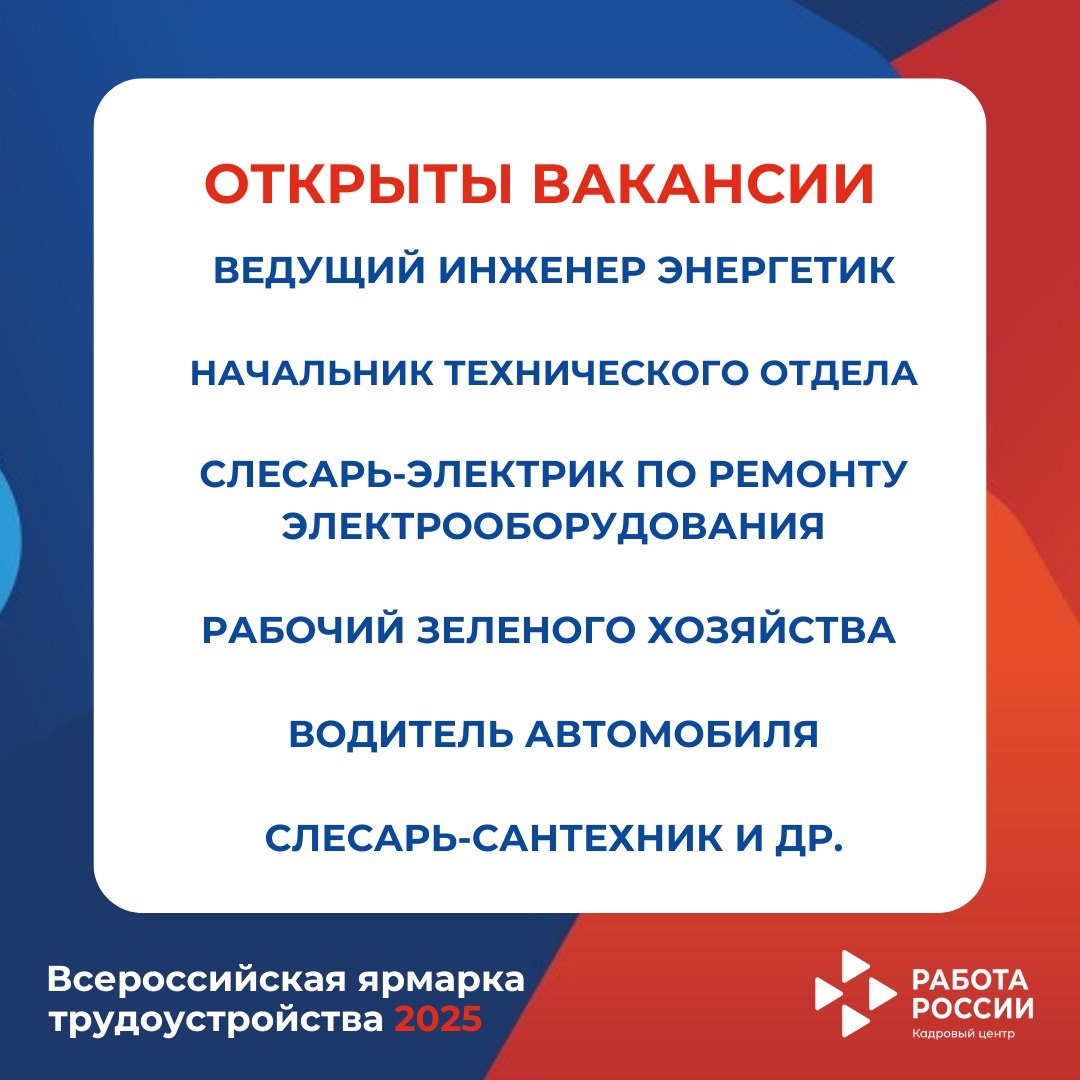 ОТКРЫТЫ ВАКАНСИИ

ВЕДУЩИЙ ИНЖЕНЕР ЭНЕРГЕТИК

НАЧАЛЬНИК ТЕХНИЧЕСКОГО ОТДЕЛА

СЛЕСАРЬ-ЭЛЕКТРИК ПО РЕМОНТУ ЭЛЕКТРООБОРУДОВАНИЯ

РАБОЧИЙ ЗЕЛЕНОГО ХОЗЯЙСТВА

ВОДИТЕЛЬ АВТОМОБИЛЯ

СЛЕСАРЬ-САНТЕХНИК И ДР.

Всероссийская ярмарка трудоустройства 2025

РАБОТА РОССИИ
Кадровый центр